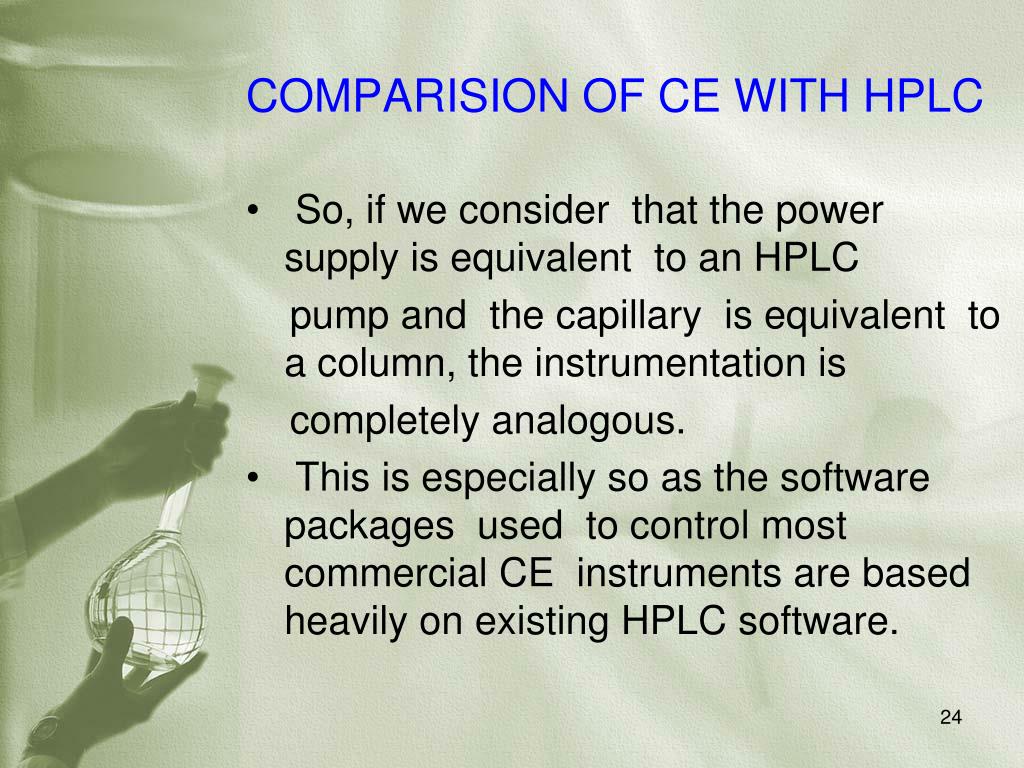 COMPARISION OF CE WITH HPLC

• So, if we consider that the power supply is equivalent to an HPLC pump and the capillary is equivalent to a column, the instrumentation is completely analogous.

• This is especially so as the software packages used to control most commercial CE instruments are based heavily on existing HPLC software.

24